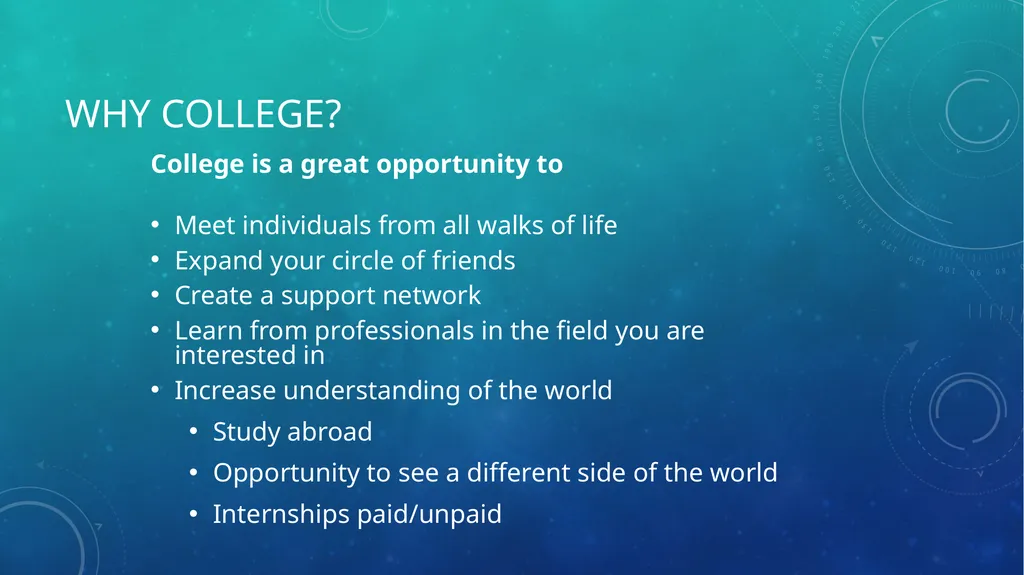 WHY COLLEGE?

College is a great opportunity to

• Meet individuals from all walks of life
• Expand your circle of friends
• Create a support network
• Learn from professionals in the field you are interested in
• Increase understanding of the world
  • Study abroad
  • Opportunity to see a different side of the world
  • Internships paid/unpaid